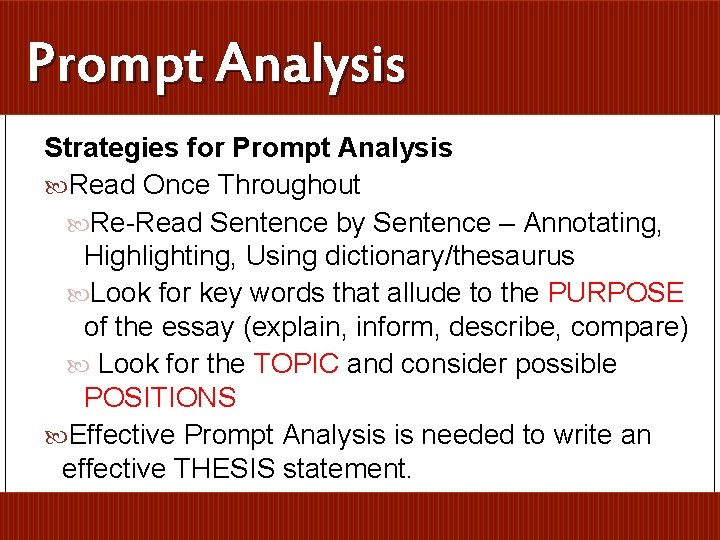 Prompt Analysis

Strategies for Prompt Analysis

Read Once Throughout

Re-Read Sentence by Sentence – Annotating, Highlighting, Using dictionary/thesaurus

Look for key words that allude to the PURPOSE of the essay (explain, inform, describe, compare)

Look for the TOPIC and consider possible POSITIONS

Effective Prompt Analysis is needed to write an effective THESIS statement.